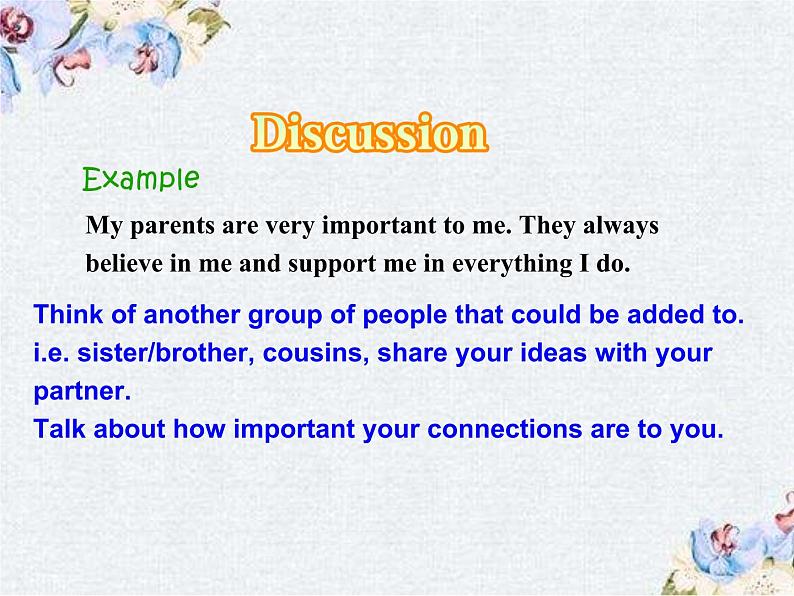 Discussion

Example

My parents are very important to me. They always believe in me and support me in everything I do.

Think of another group of people that could be added to. i.e. sister/brother, cousins, share your ideas with your partner.
Talk about how important your connections are to you.